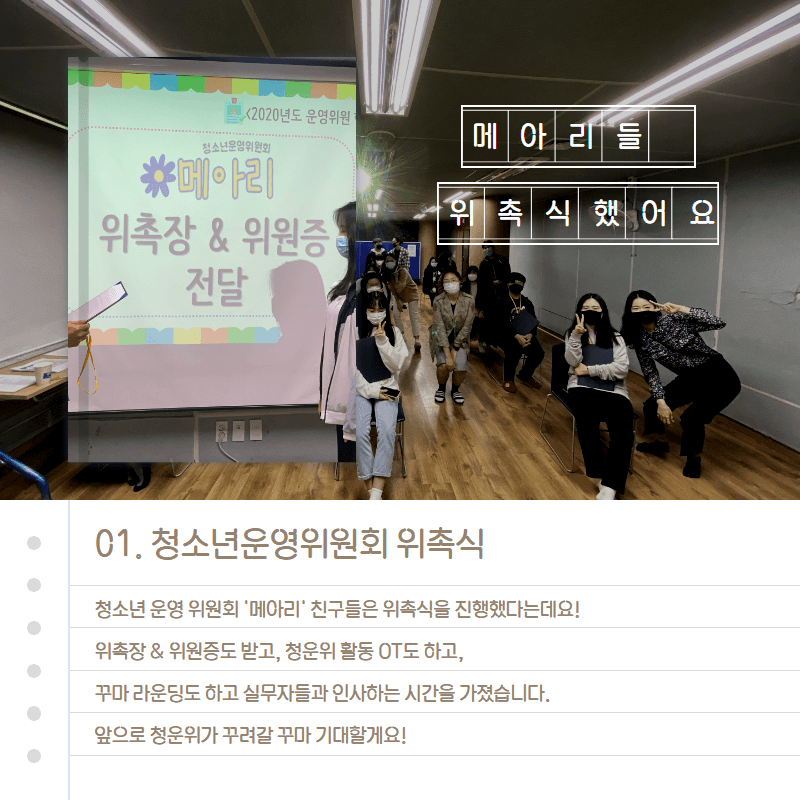 <2020년도 운영위원

청소년운영위원회
메아리
위촉장 & 위원증
전달

메아리들
위촉식했어요

01. 청소년운영위원회 위촉식

청소년 운영 위원회 '메아리' 친구들은 위촉식을 진행했다는데요!

위촉장 & 위원증도 받고, 청운위 활동 OT도 하고,

꾸마 라운딩도 하고 실무자들과 인사하는 시간을 가졌습니다.

앞으로 청운위가 꾸려갈 꾸마 기대할게요!